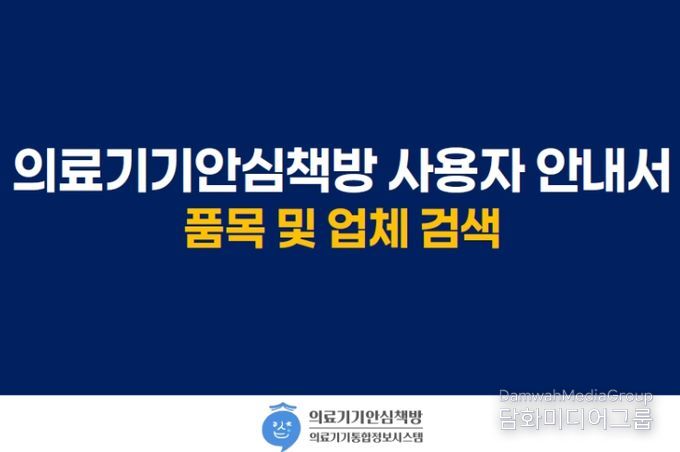 의료기기안심책방 사용자 안내서
품목 및 업체 검색

의료기기안심책방
의료기기통합정보시스템

DamwahMediaGroup
담화미디어그룹